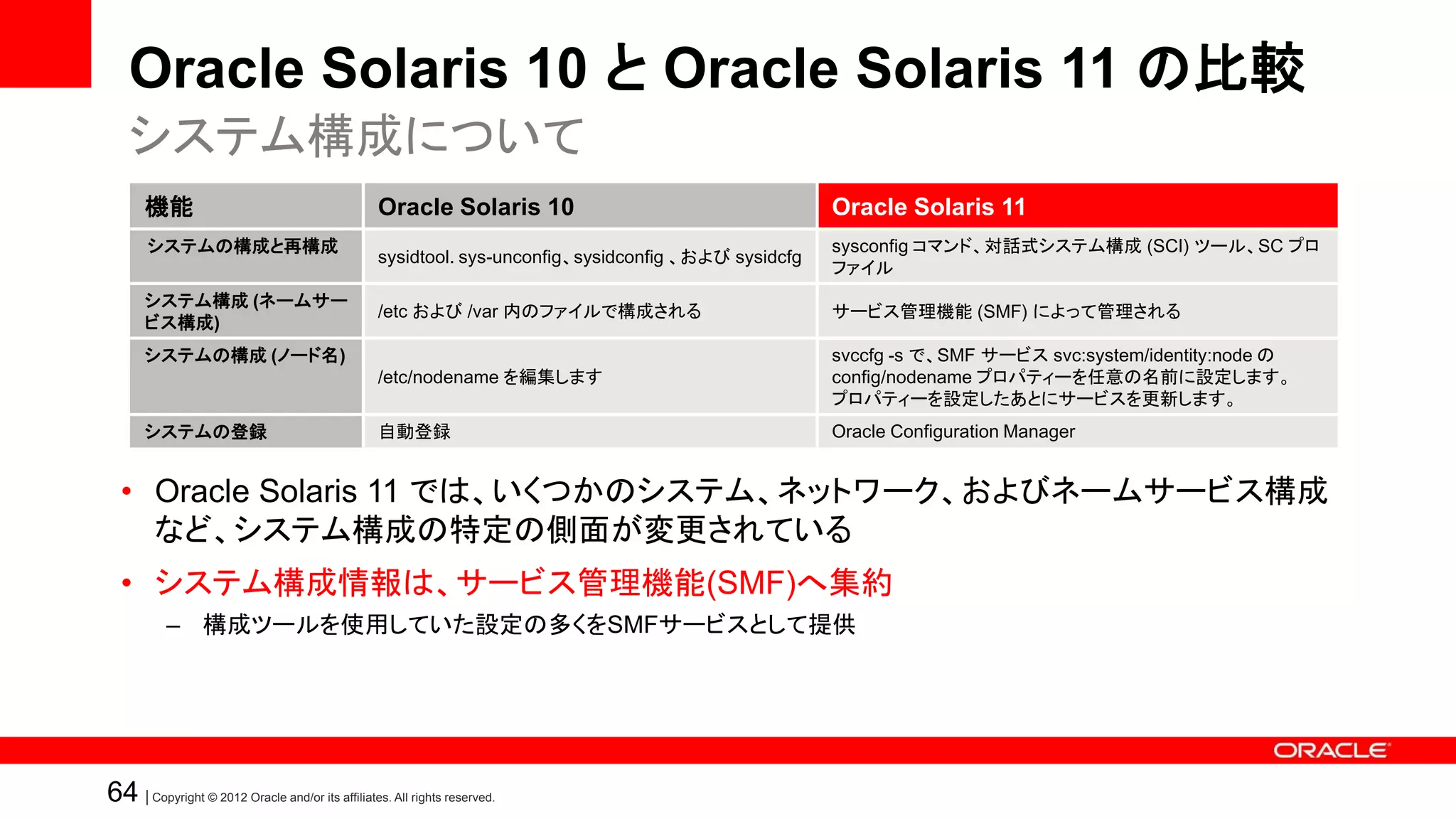 Oracle Solaris 10 と Oracle Solaris 11 の比較

システム構成について

| 機能 | Oracle Solaris 10 | Oracle Solaris 11 |
|---|---|---|
| システムの構成と再構成 | sysidtool. sys-unconfig、sysidconfig 、および sysidcfg | sysconfig コマンド、対話式システム構成 (SCI) ツール、SC プロファイル |
| システム構成 (ネームサービス構成) | /etc および /var 内のファイルで構成される | サービス管理機能 (SMF) によって管理される |
| システムの構成 (ノード名) | /etc/nodename を編集します | svccfg -s で、SMF サービス svc:system/identity:node の config/nodename プロパティーを任意の名前に設定します。プロパティーを設定したあとにサービスを更新します。 |
| システムの登録 | 自動登録 | Oracle Configuration Manager |

• Oracle Solaris 11 では、いくつかのシステム、ネットワーク、およびネームサービス構成など、システム構成の特定の側面が変更されている

• システム構成情報は、サービス管理機能(SMF)へ集約

– 構成ツールを使用していた設定の多くをSMFサービスとして提供

ORACLE

64 | Copyright © 2012 Oracle and/or its affiliates. All rights reserved.